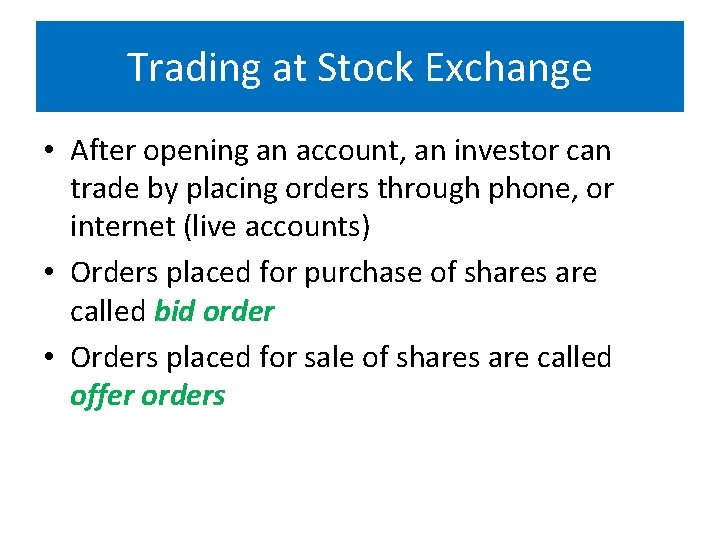 Trading at Stock Exchange

• After opening an account, an investor can trade by placing orders through phone, or internet (live accounts)
• Orders placed for purchase of shares are called bid order
• Orders placed for sale of shares are called offer orders